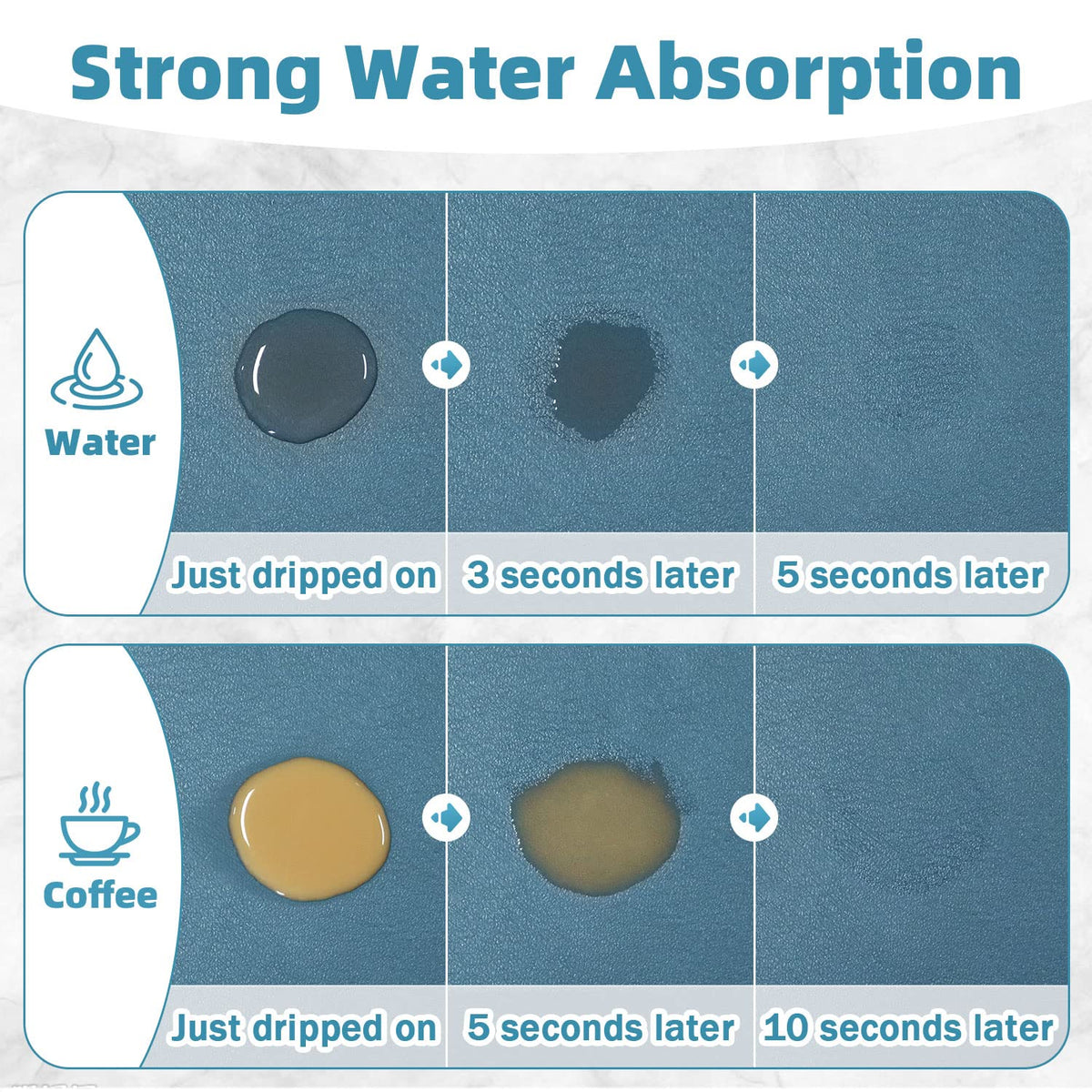 Strong Water Absorption

Water

Just dripped on

3 seconds later

5 seconds later

Coffee

Just dripped on

5 seconds later

10 seconds later